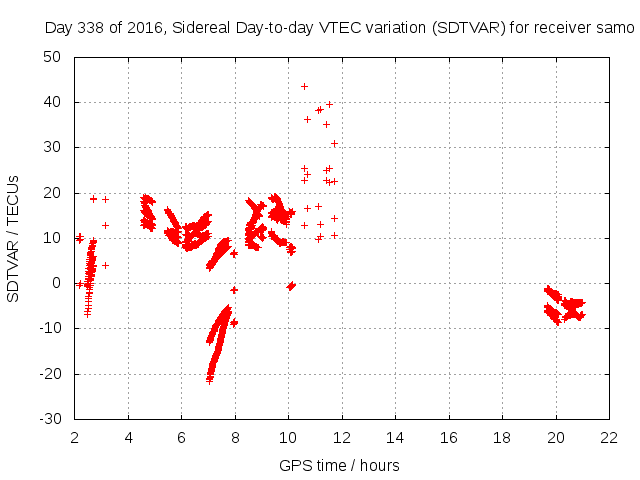 Day 338 of 2016, Sidereal Day-to-day VTEC variation (SDTVAR) for receiver samo

SDTVAR / TECUs

50
40
30
20
10
0
-10
-20
-30

2 4 6 8 10 12 14 16 18 20 22

GPS time / hours